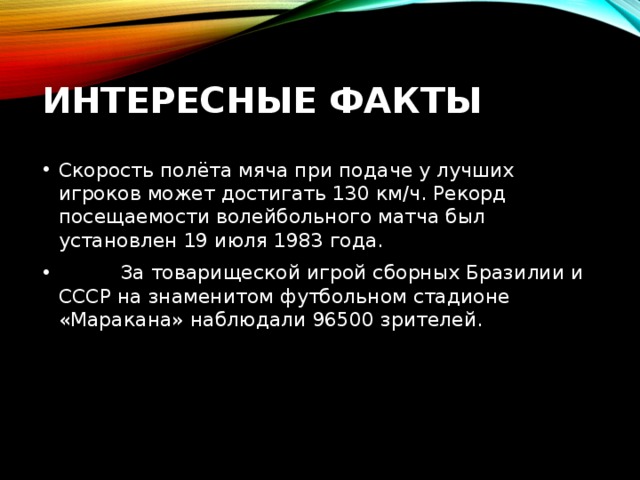 ИНТЕРЕСНЫЕ ФАКТЫ

• Скорость полёта мяча при подаче у лучших игроков может достигать 130 км/ч. Рекорд посещаемости волейбольного матча был установлен 19 июля 1983 года.

• За товарищеской игрой сборных Бразилии и СССР на знаменитом футбольном стадионе «Маракана» наблюдали 96500 зрителей.